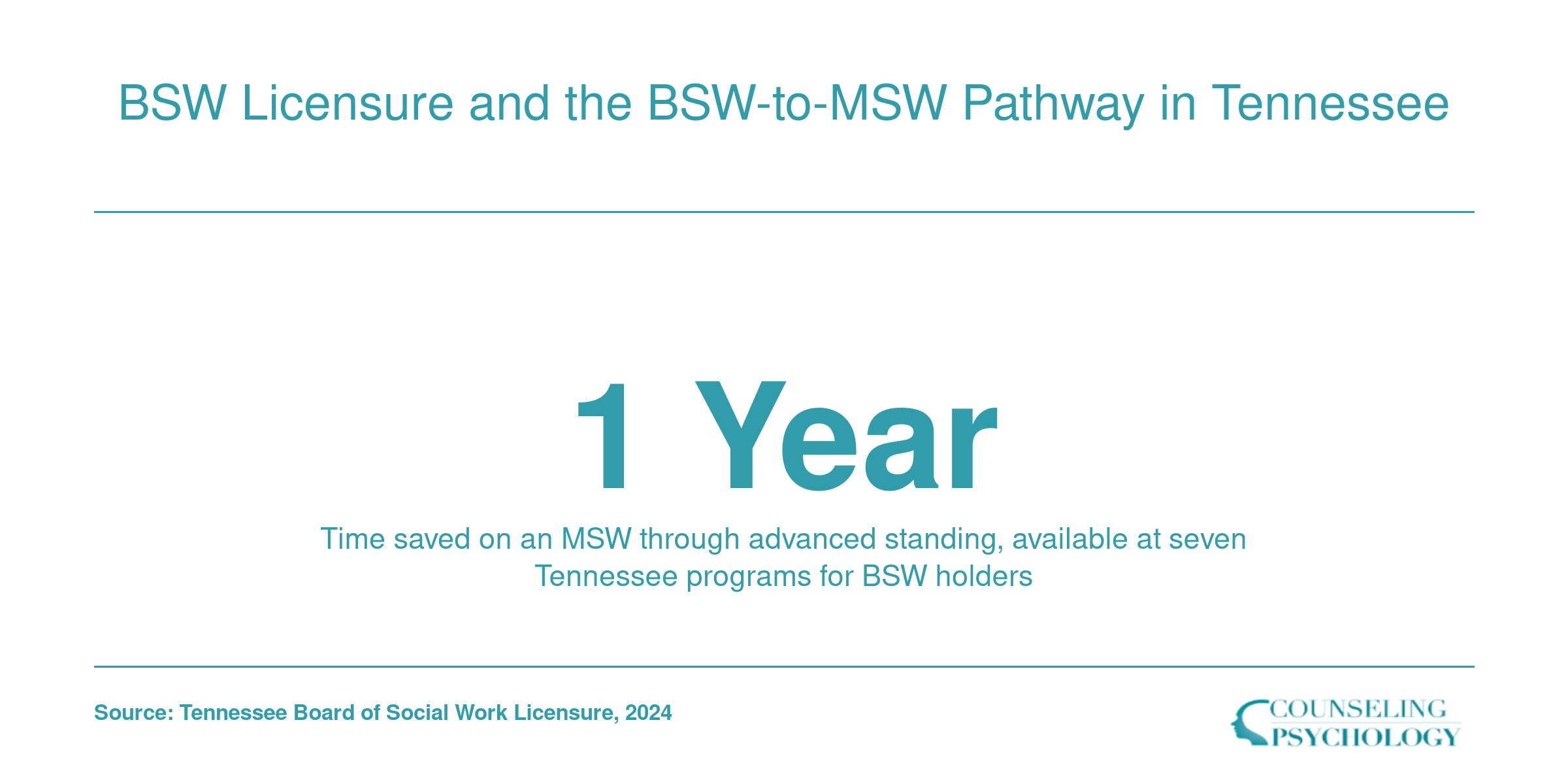 BSW Licensure and the BSW-to-MSW Pathway in Tennessee

1 Year

Time saved on an MSW through advanced standing, available at seven Tennessee programs for BSW holders

Source: Tennessee Board of Social Work Licensure, 2024

COUNSELING PSYCHOLOGY